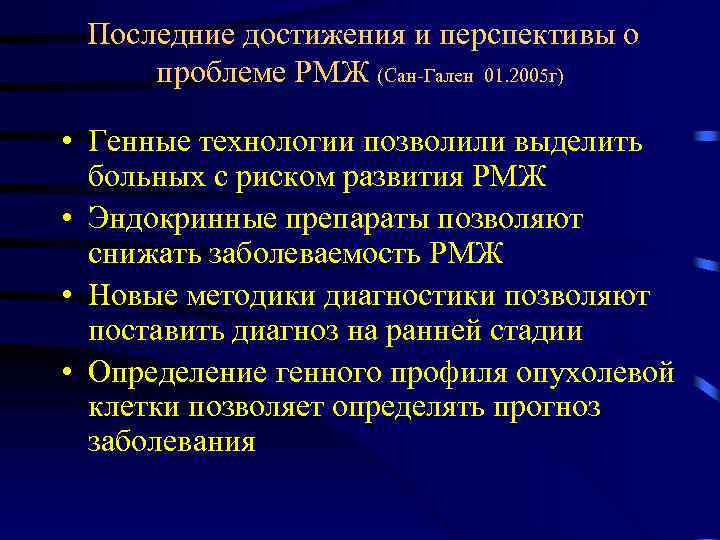 Последние достижения и перспективы о проблеме РМЖ (Сан-Гален 01.2005г)

• Генные технологии позволили выделить больных с риском развития РМЖ
• Эндокринные препараты позволяют снижать заболеваемость РМЖ
• Новые методики диагностики позволяют поставить диагноз на ранней стадии
• Определение генного профиля опухолевой клетки позволяет определять прогноз заболевания